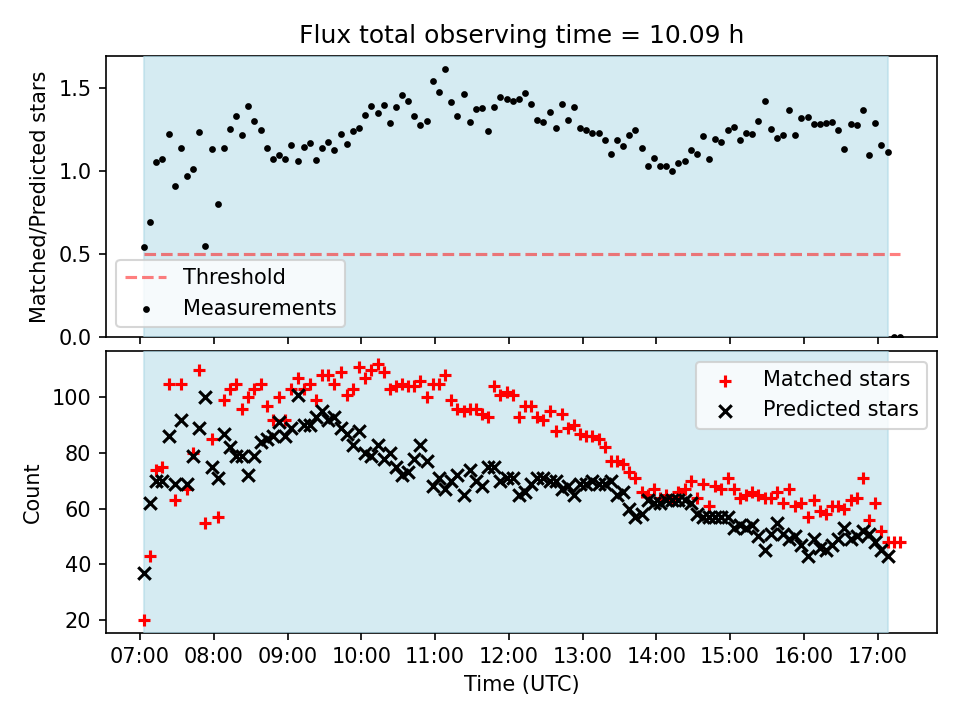 Flux total observing time = 10.09 h

Matched/Predicted stars

1.5
1.0
0.5
0.0

Threshold
Measurements

Count

100
80
60
40
20

Matched stars
Predicted stars

07:00 08:00 09:00 10:00 11:00 12:00 13:00 14:00 15:00 16:00 17:00

Time (UTC)